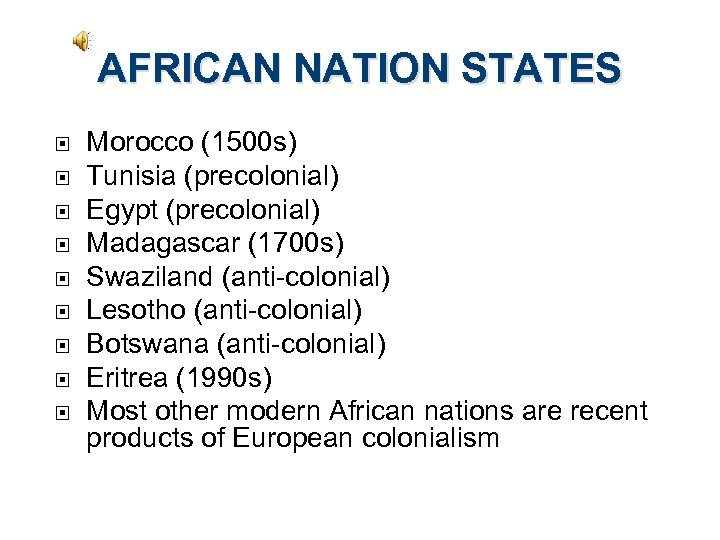 AFRICAN NATION STATES

Morocco (1500s)
Tunisia (precolonial)
Egypt (precolonial)
Madagascar (1700s)
Swaziland (anti-colonial)
Lesotho (anti-colonial)
Botswana (anti-colonial)
Eritrea (1990s)
Most other modern African nations are recent products of European colonialism